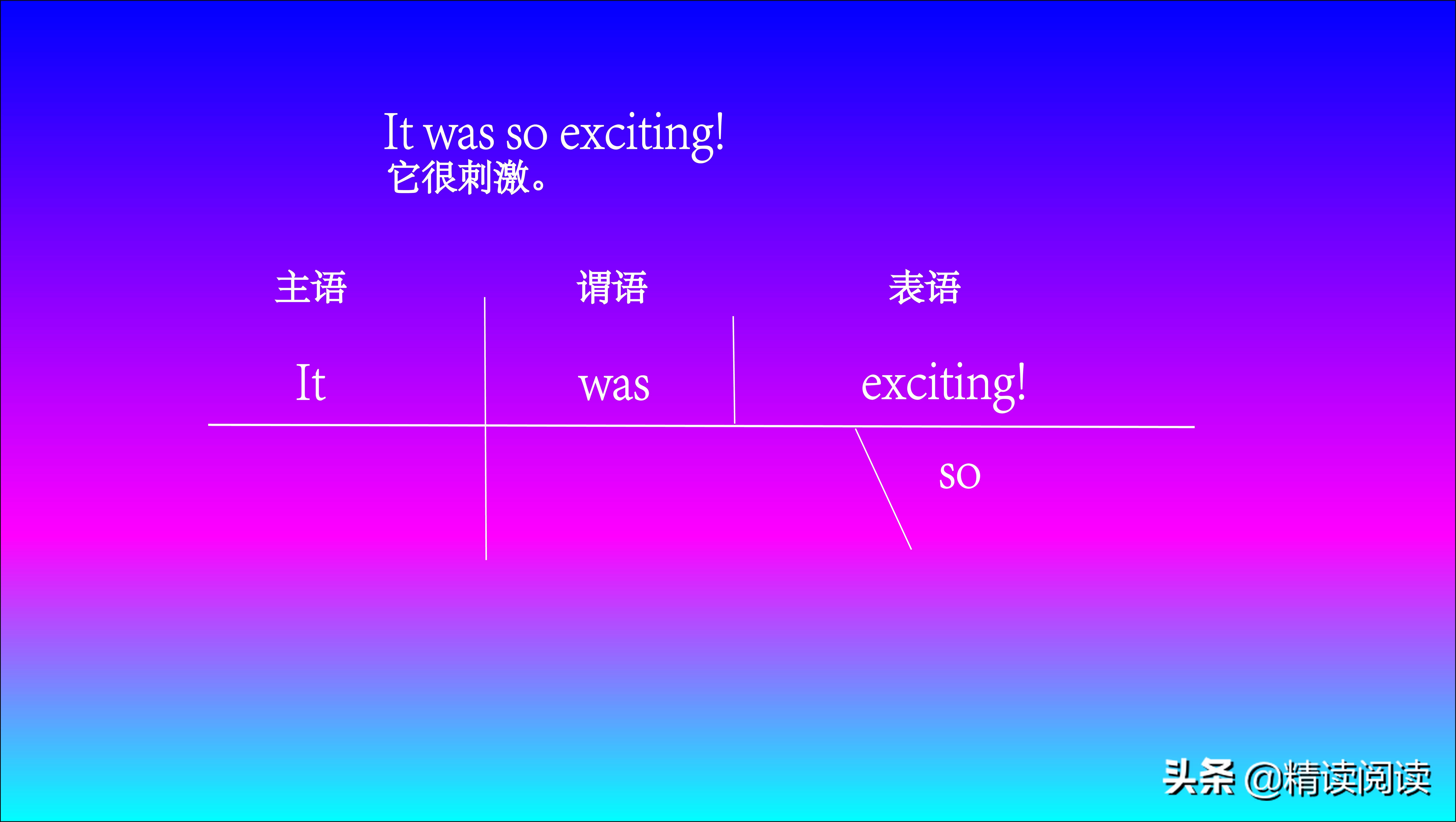 It was so exciting!
它很刺激。

主语

谓语

表语

It

was

exciting!

so

头条 @精读阅读